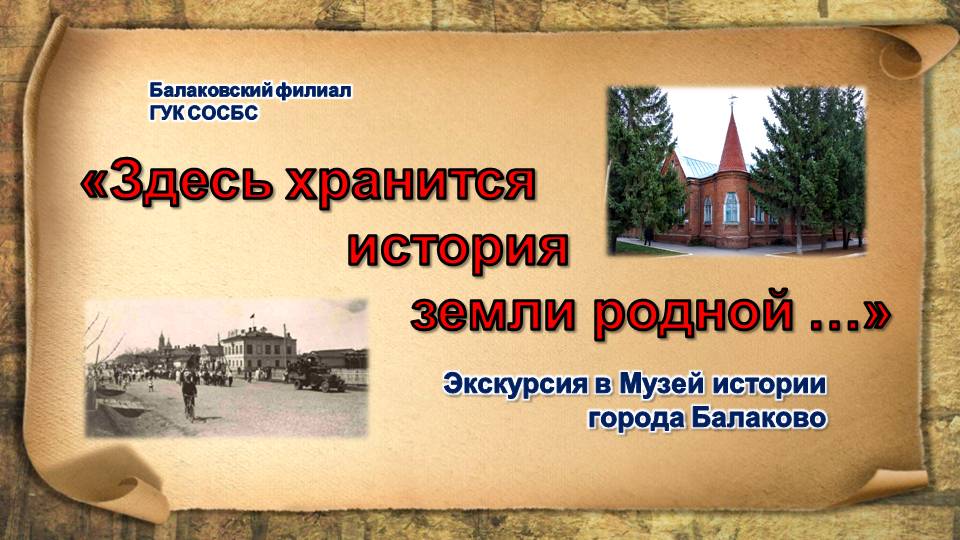 Балаковский филиал
ГУК СОСБС

«Здесь хранится история земли родной …»

Экскурсия в Музей истории города Балаково